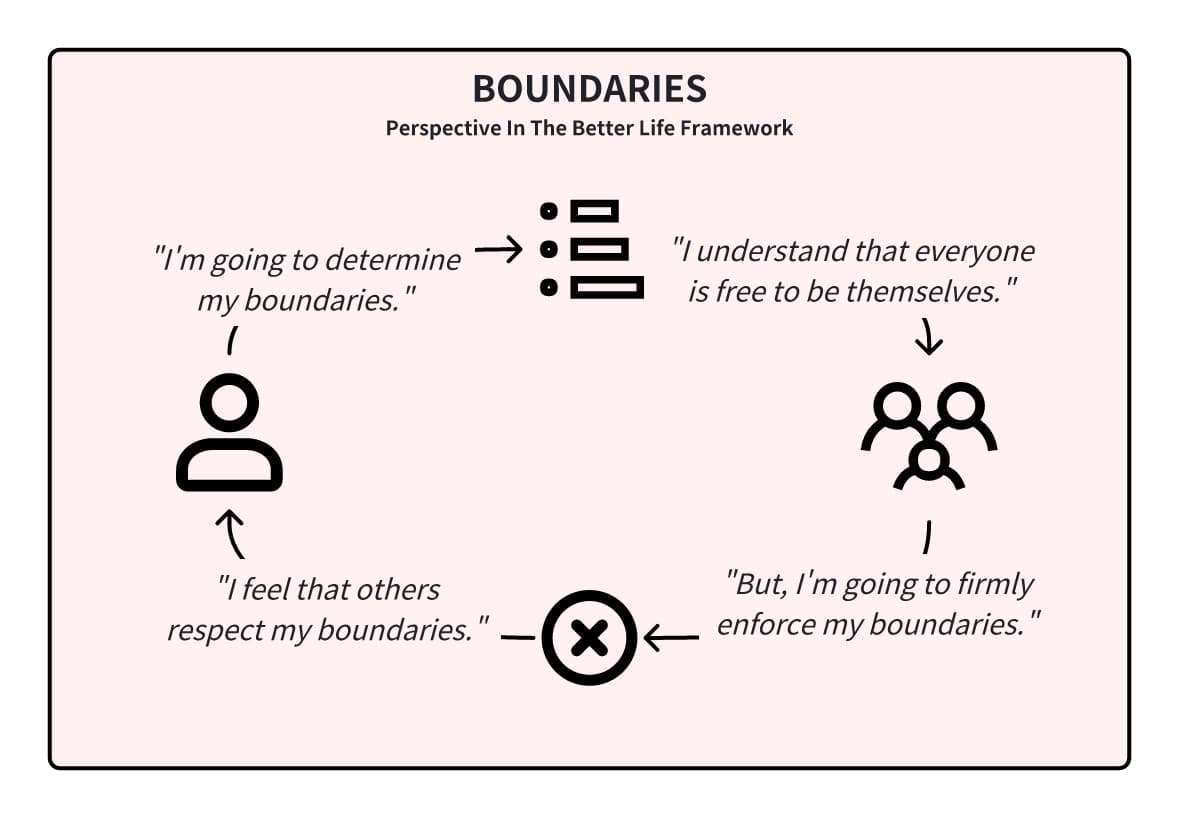 BOUNDARIES
Perspective In The Better Life Framework

"I'm going to determine my boundaries."

"I understand that everyone is free to be themselves."

"But, I'm going to firmly enforce my boundaries."

"I feel that others respect my boundaries."